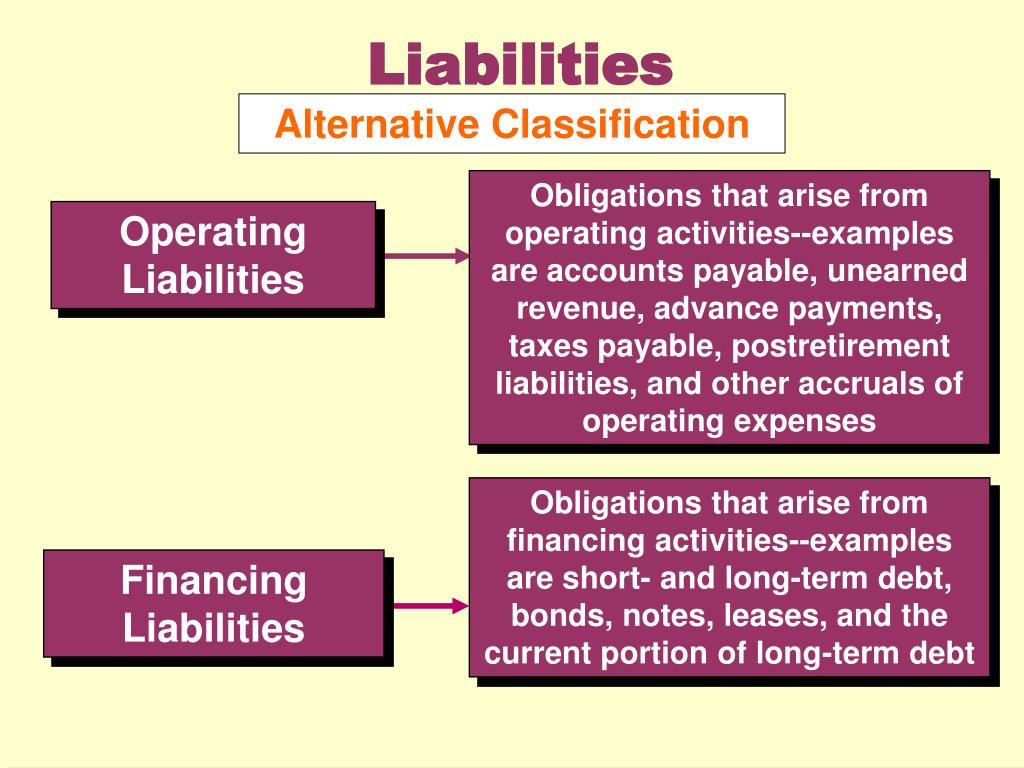 Liabilities

Alternative Classification

Operating Liabilities

Obligations that arise from operating activities--examples are accounts payable, unearned revenue, advance payments, taxes payable, postretirement liabilities, and other accruals of operating expenses

Financing Liabilities

Obligations that arise from financing activities--examples are short- and long-term debt, bonds, notes, leases, and the current portion of long-term debt